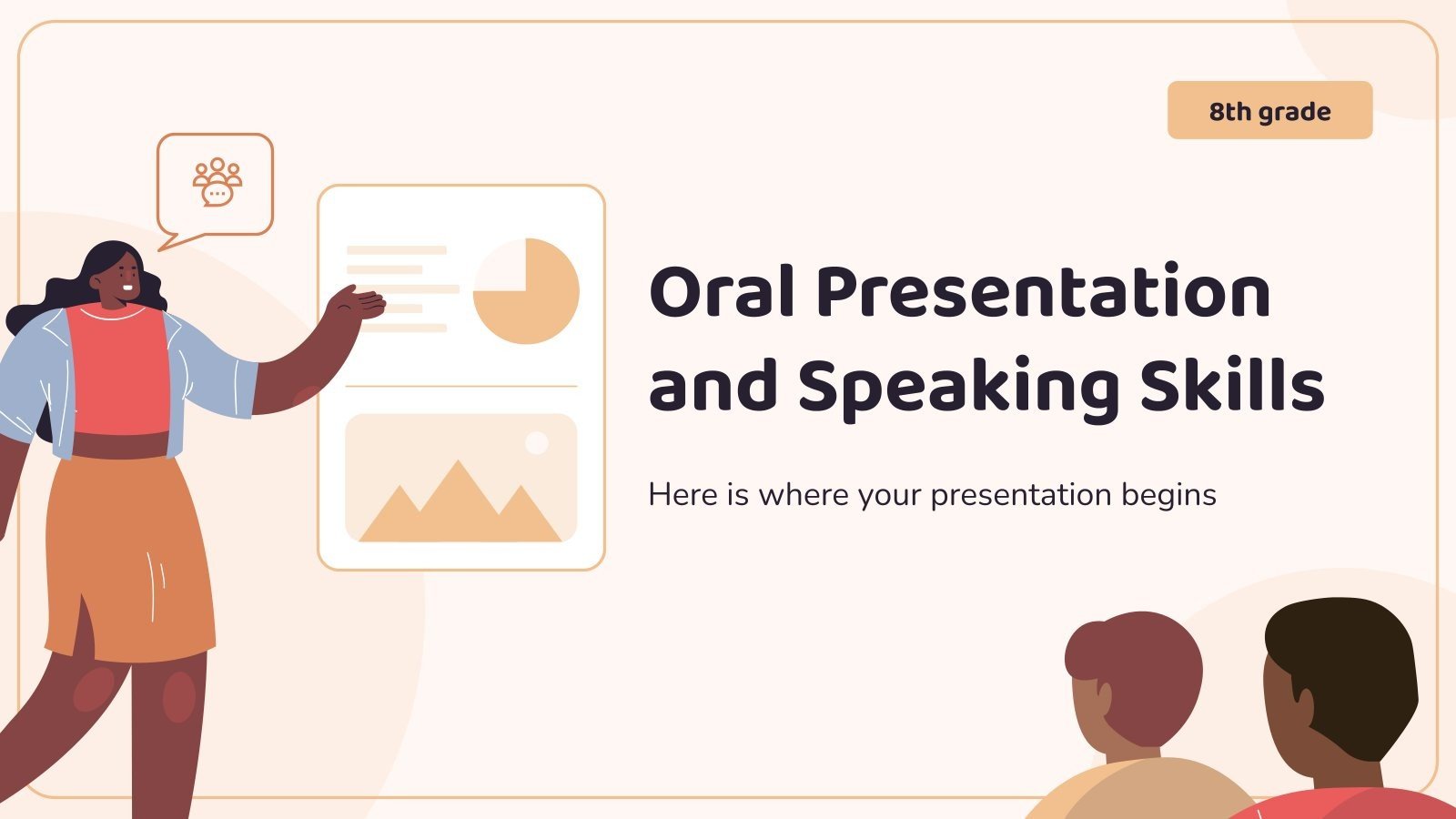 8th grade

Oral Presentation and Speaking Skills

Here is where your presentation begins